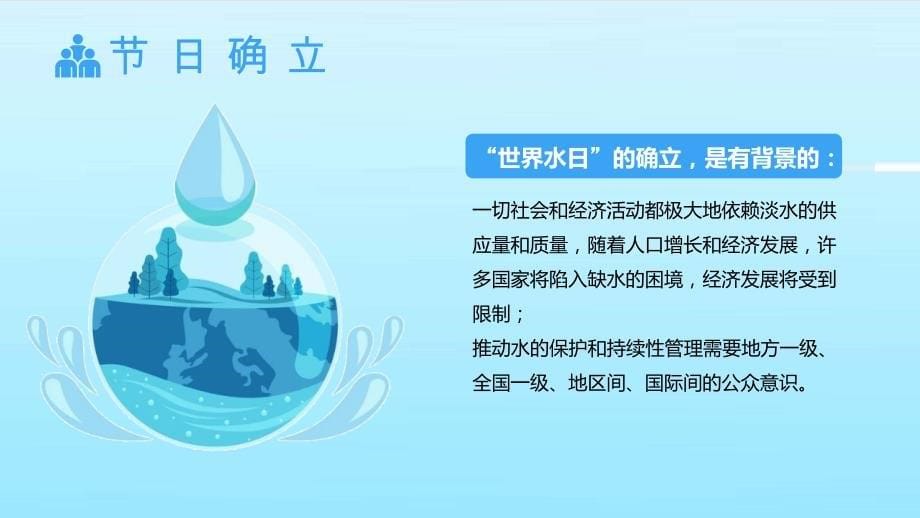 节日确立

“世界水日”的确立，是有背景的：

一切社会和经济活动都极大地依赖淡水的供应量和质量，随着人口增长和经济发展，许多国家将陷入缺水的困境，经济发展将受到限制；
推动水的保护和持续性管理需要地方一级、全国一级、地区间、国际间的公众意识。